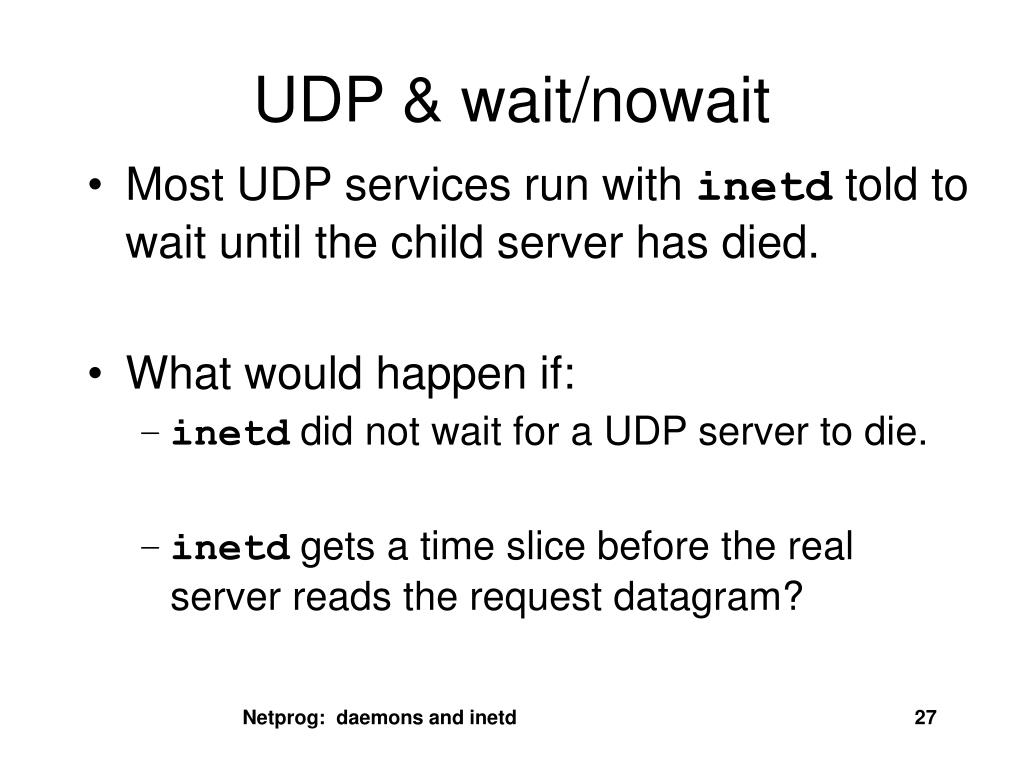 UDP & wait/nowait

• Most UDP services run with inetd told to wait until the child server has died.

• What would happen if:
– inetd did not wait for a UDP server to die.

– inetd gets a time slice before the real server reads the request datagram?

Netprog: daemons and inetd

27